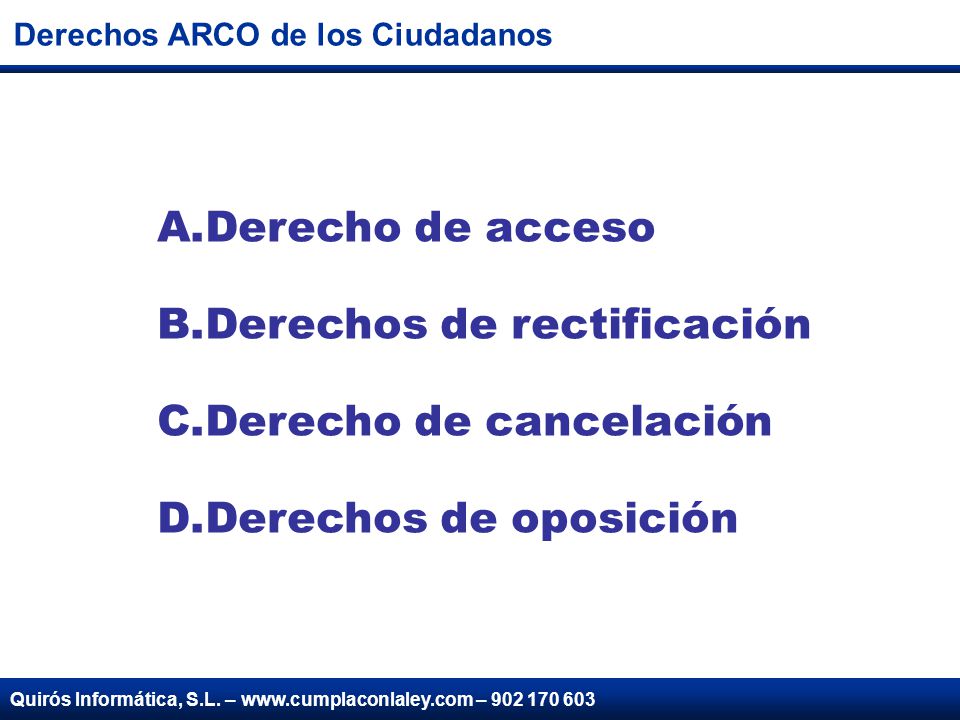 Derechos ARCO de los Ciudadanos

A.Derecho de acceso

B.Derechos de rectificación

C.Derecho de cancelación

D.Derechos de oposición

Quirós Informática, S.L. – www.cumplaconlaley.com – 902 170 603